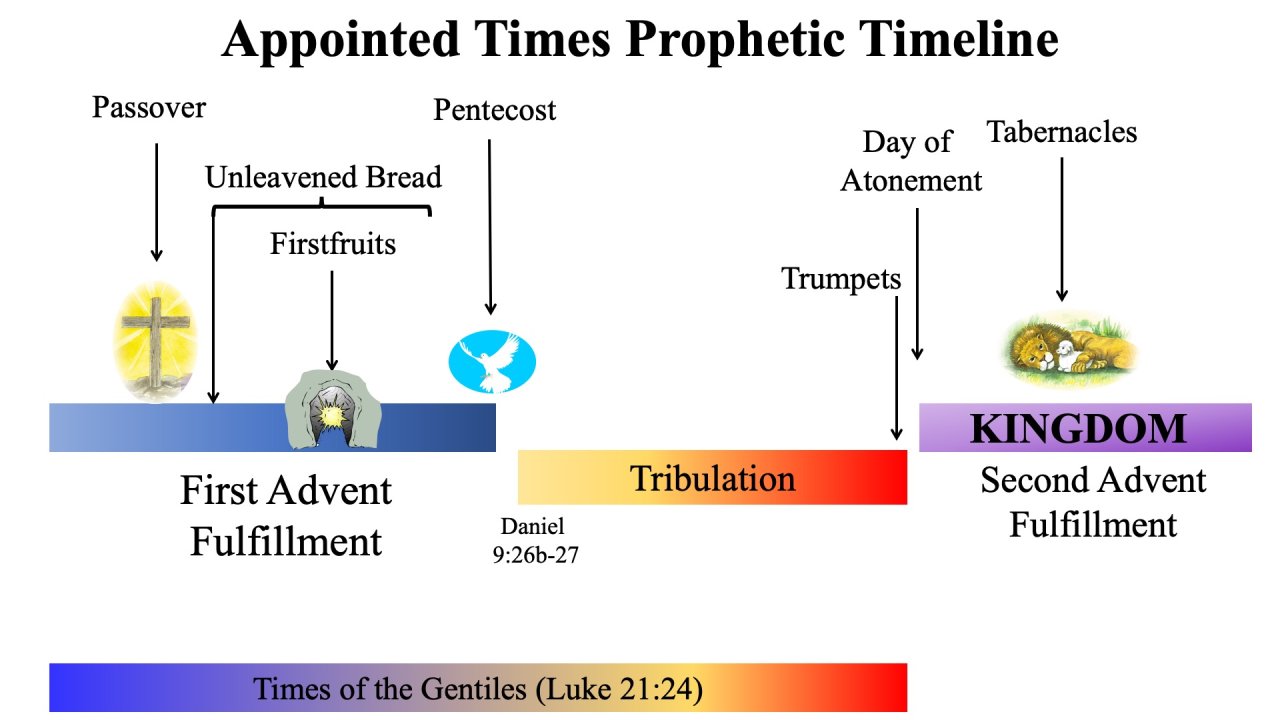 Appointed Times Prophetic Timeline

Passover

Unleavened Bread

Firstfruits

Pentecost

Day of Atonement

Tabernacles

Trumpets

KINGDOM

First Advent Fulfillment

Tribulation

Daniel 9:26b-27

Second Advent Fulfillment

Times of the Gentiles (Luke 21:24)